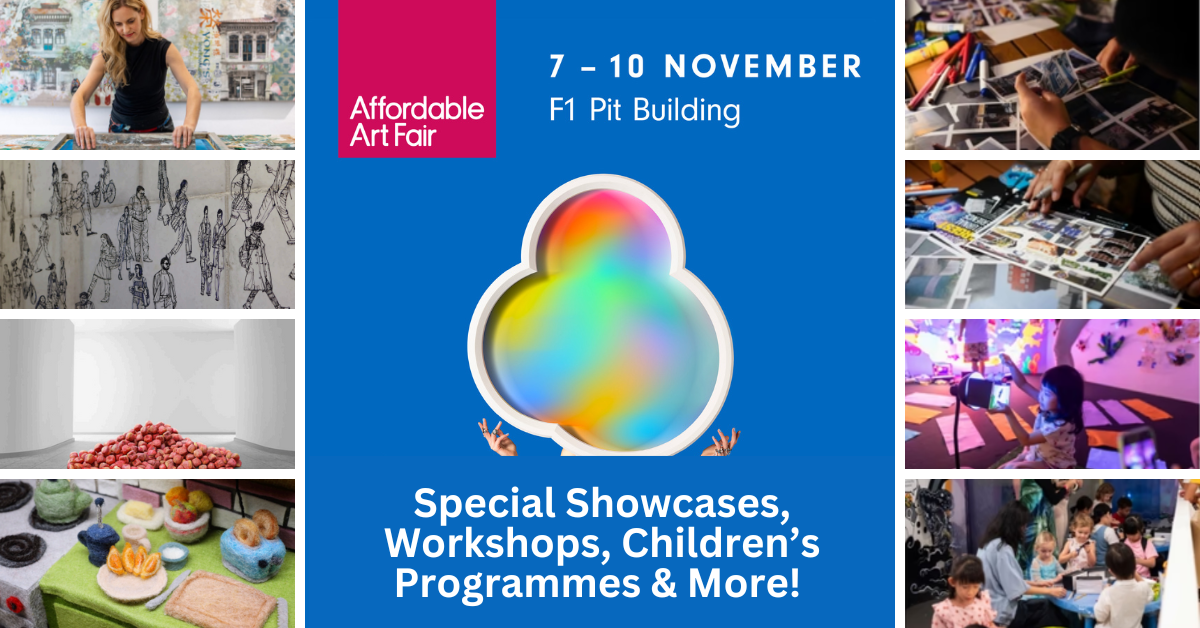 Affordable Art Fair

7 – 10 NOVEMBER
F1 Pit Building

Special Showcases, Workshops, Children's Programmes & More!